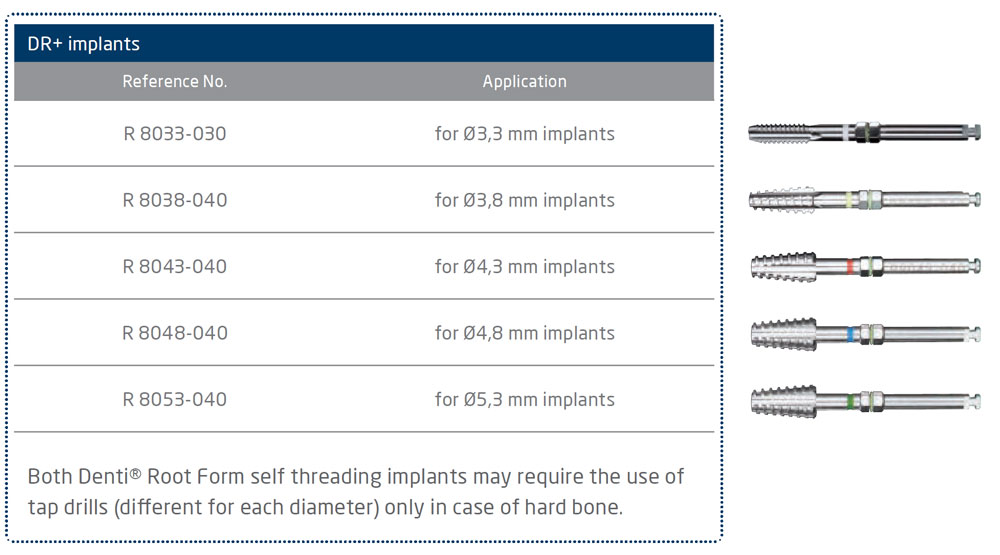 DR+ implants

| Reference No. | Application |
|---|---|
| R 8033-030 | for Ø3,3 mm implants |
| R 8038-040 | for Ø3,8 mm implants |
| R 8043-040 | for Ø4,3 mm implants |
| R 8048-040 | for Ø4,8 mm implants |
| R 8053-040 | for Ø5,3 mm implants |

Both Denti® Root Form self threading implants may require the use of tap drills (different for each diameter) only in case of hard bone.